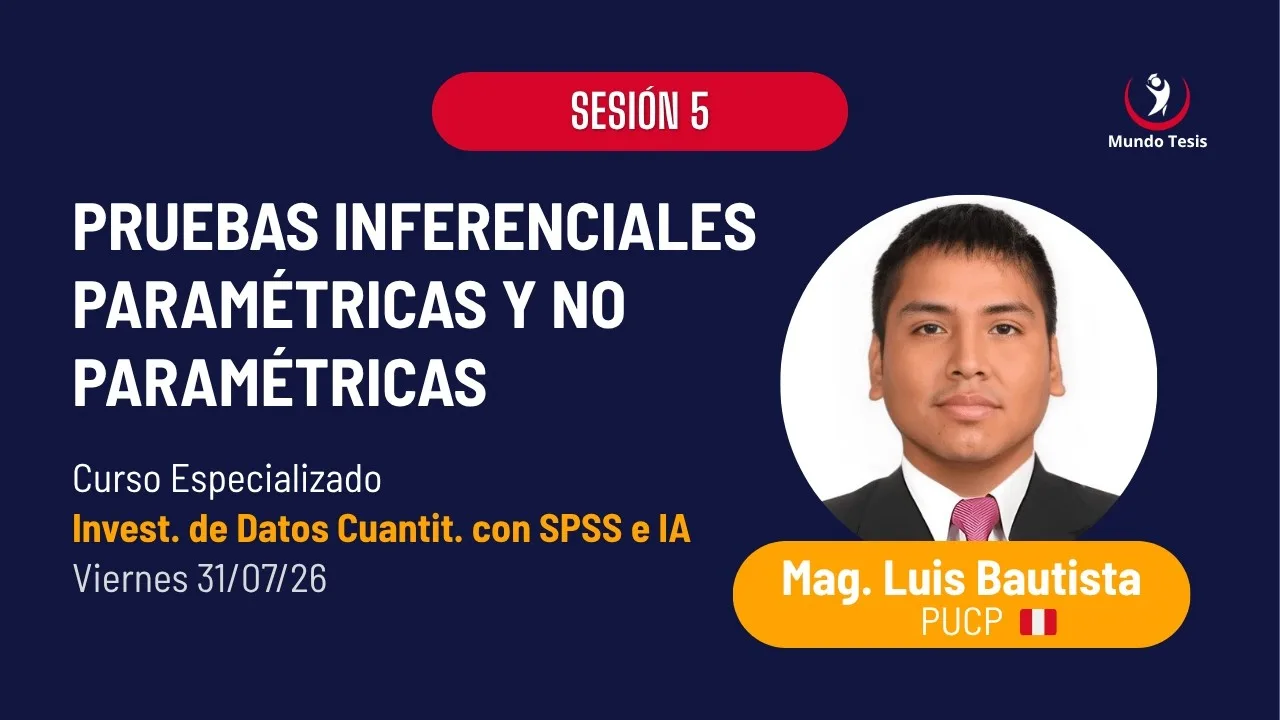 SESIÓN 5

Mundo Tesis

PRUEBAS INFERENCIALES PARAMÉTRICAS Y NO PARAMÉTRICAS

Curso Especializado
Invest. de Datos Cuantit. con SPSS e IA
Viernes 31/07/26

Mag. Luis Bautista
PUCP